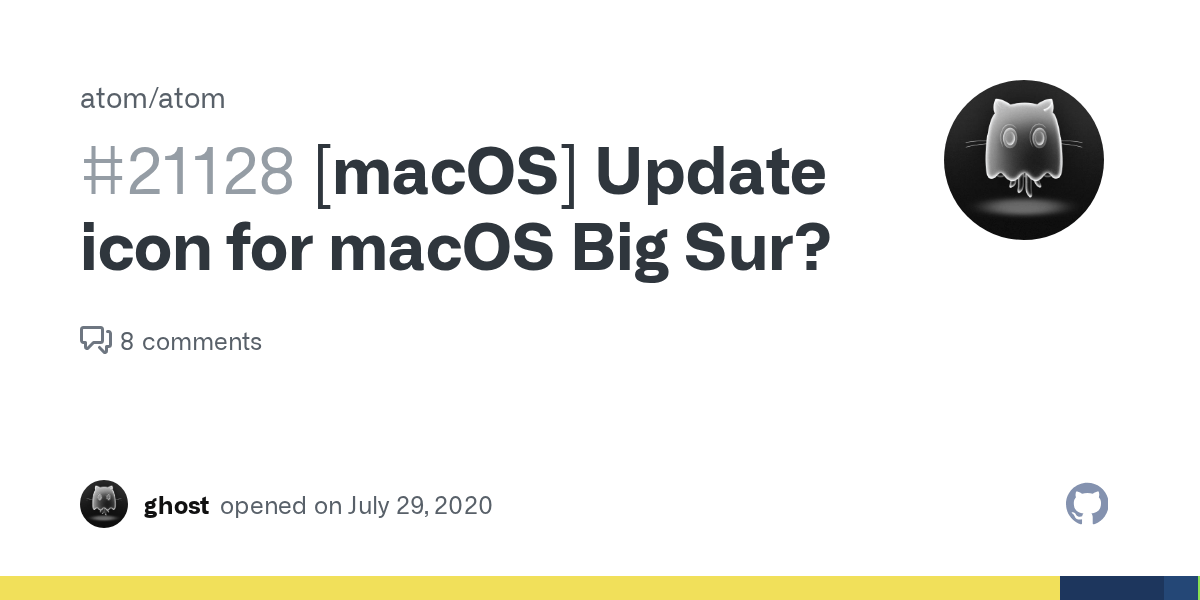 atom/atom

#21128 [macOS] Update icon for macOS Big Sur?

8 comments

ghost opened on July 29, 2020